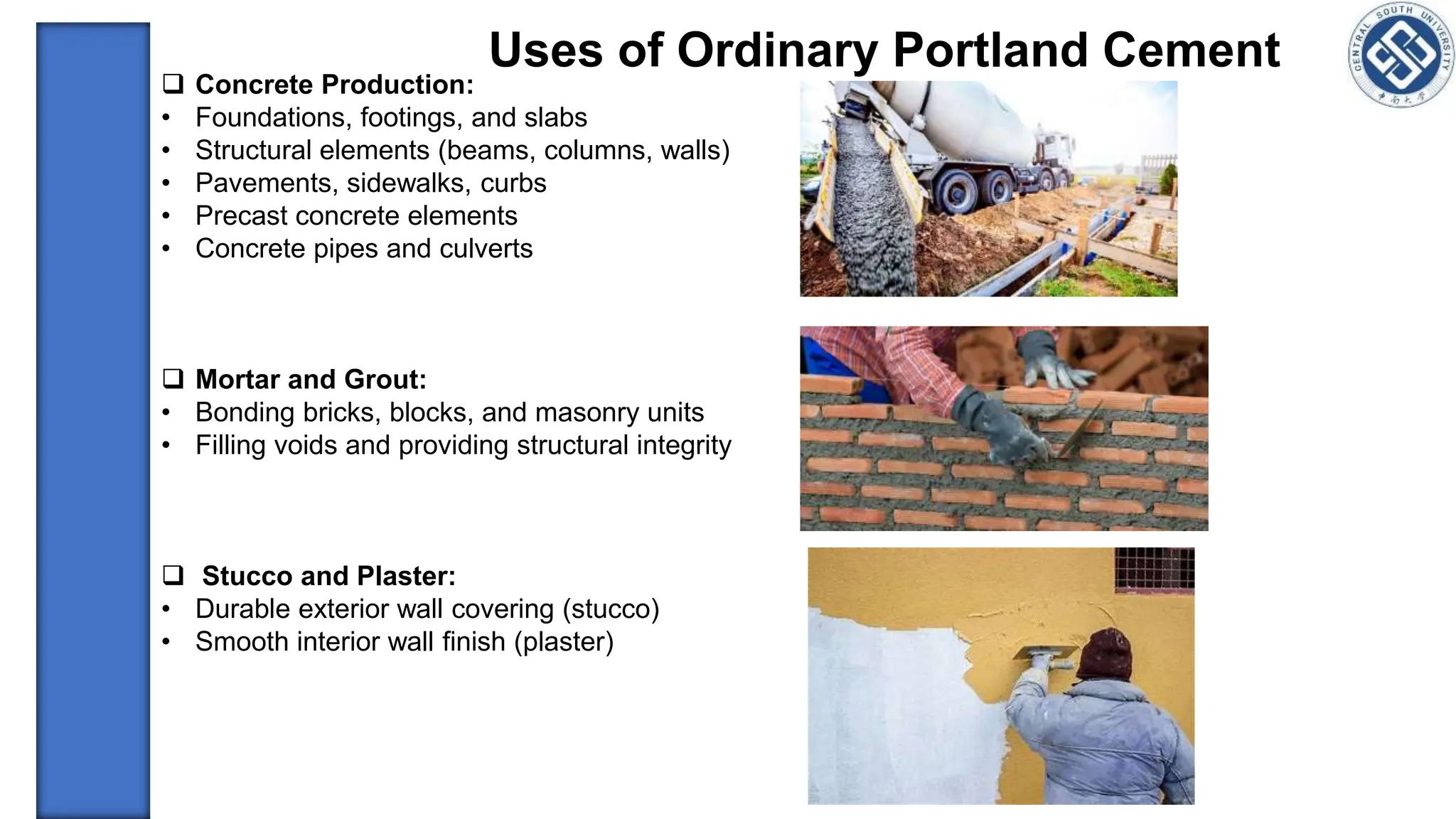 Uses of Ordinary Portland Cement

CENTRAL SOUTH UNIVERSITY
中南大学

❑ Concrete Production:
• Foundations, footings, and slabs
• Structural elements (beams, columns, walls)
• Pavements, sidewalks, curbs
• Precast concrete elements
• Concrete pipes and culverts

❑ Mortar and Grout:
• Bonding bricks, blocks, and masonry units
• Filling voids and providing structural integrity

❑ Stucco and Plaster:
• Durable exterior wall covering (stucco)
• Smooth interior wall finish (plaster)